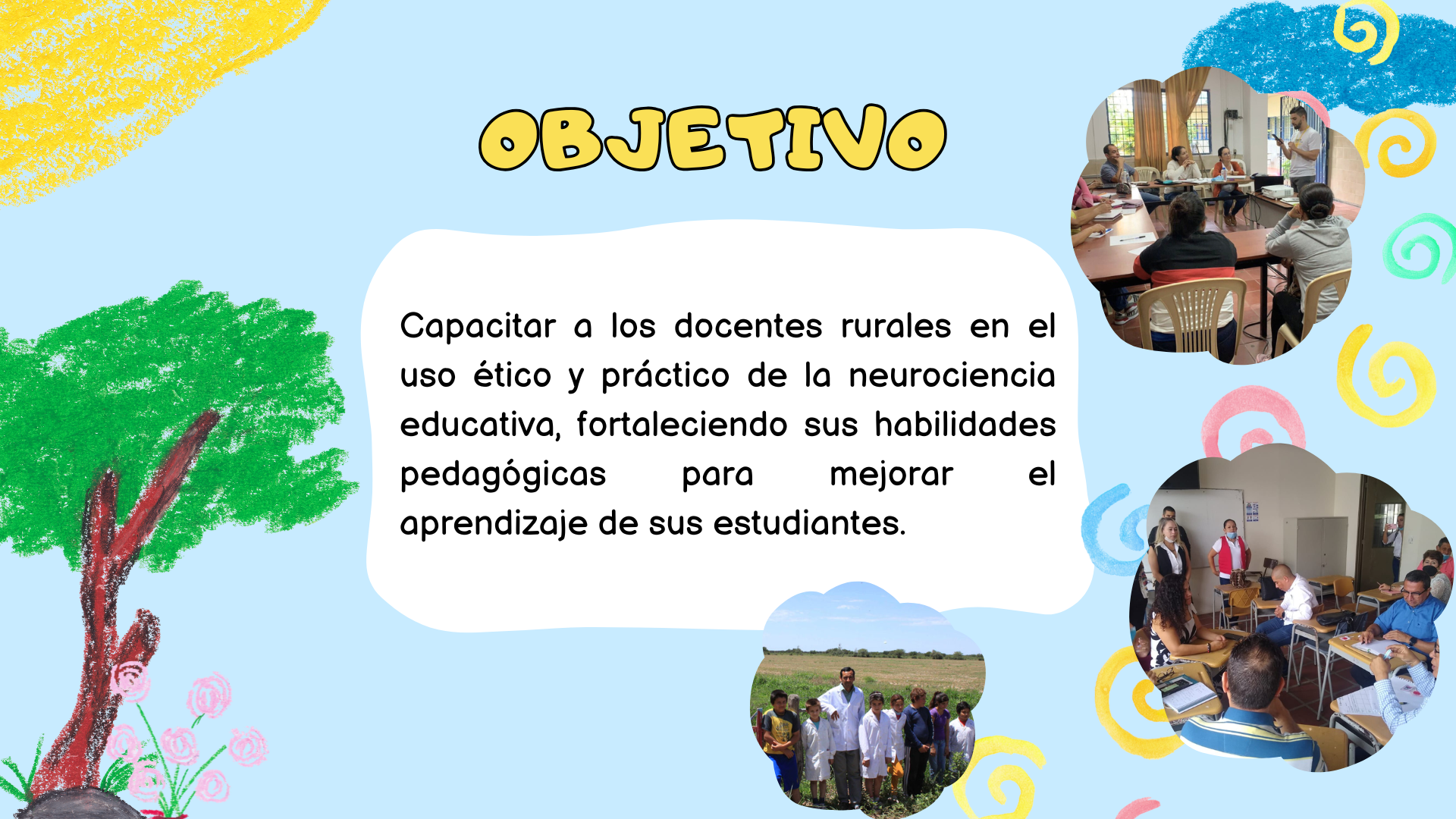 OBJETIVO

Capacitar a los docentes rurales en el uso ético y práctico de la neurociencia educativa, fortaleciendo sus habilidades pedagógicas para mejorar el aprendizaje de sus estudiantes.